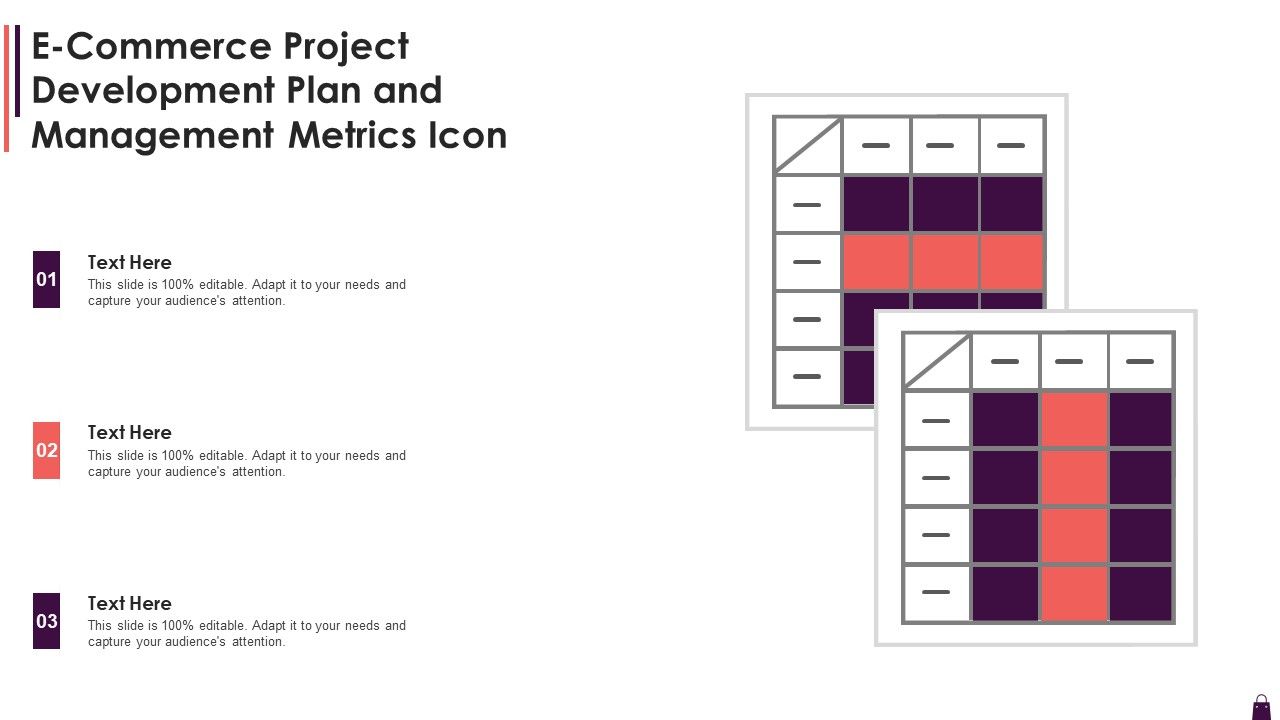 E-Commerce Project Development Plan and Management Metrics Icon

01
Text Here
This slide is 100% editable. Adapt it to your needs and capture your audience's attention.

02
Text Here
This slide is 100% editable. Adapt it to your needs and capture your audience's attention.

03
Text Here
This slide is 100% editable. Adapt it to your needs and capture your audience's attention.